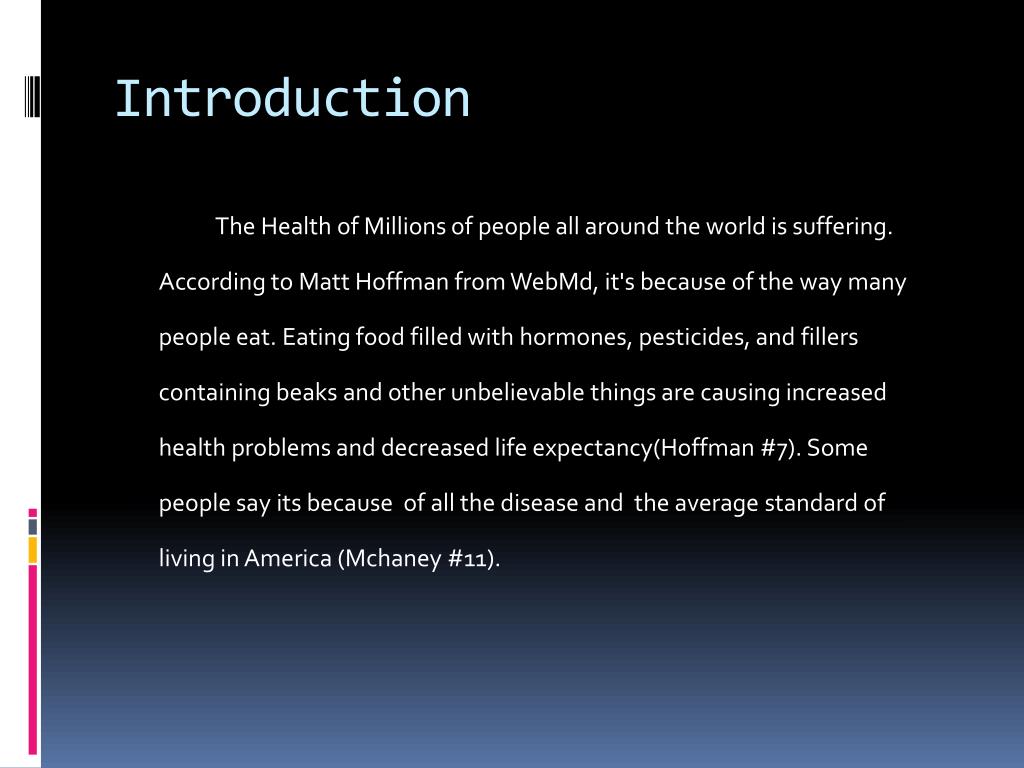 Introduction

The Health of Millions of people all around the world is suffering. According to Matt Hoffman from WebMd, it's because of the way many people eat. Eating food filled with hormones, pesticides, and fillers containing beaks and other unbelievable things are causing increased health problems and decreased life expectancy(Hoffman #7). Some people say its because of all the disease and the average standard of living in America (Mchaney #11).